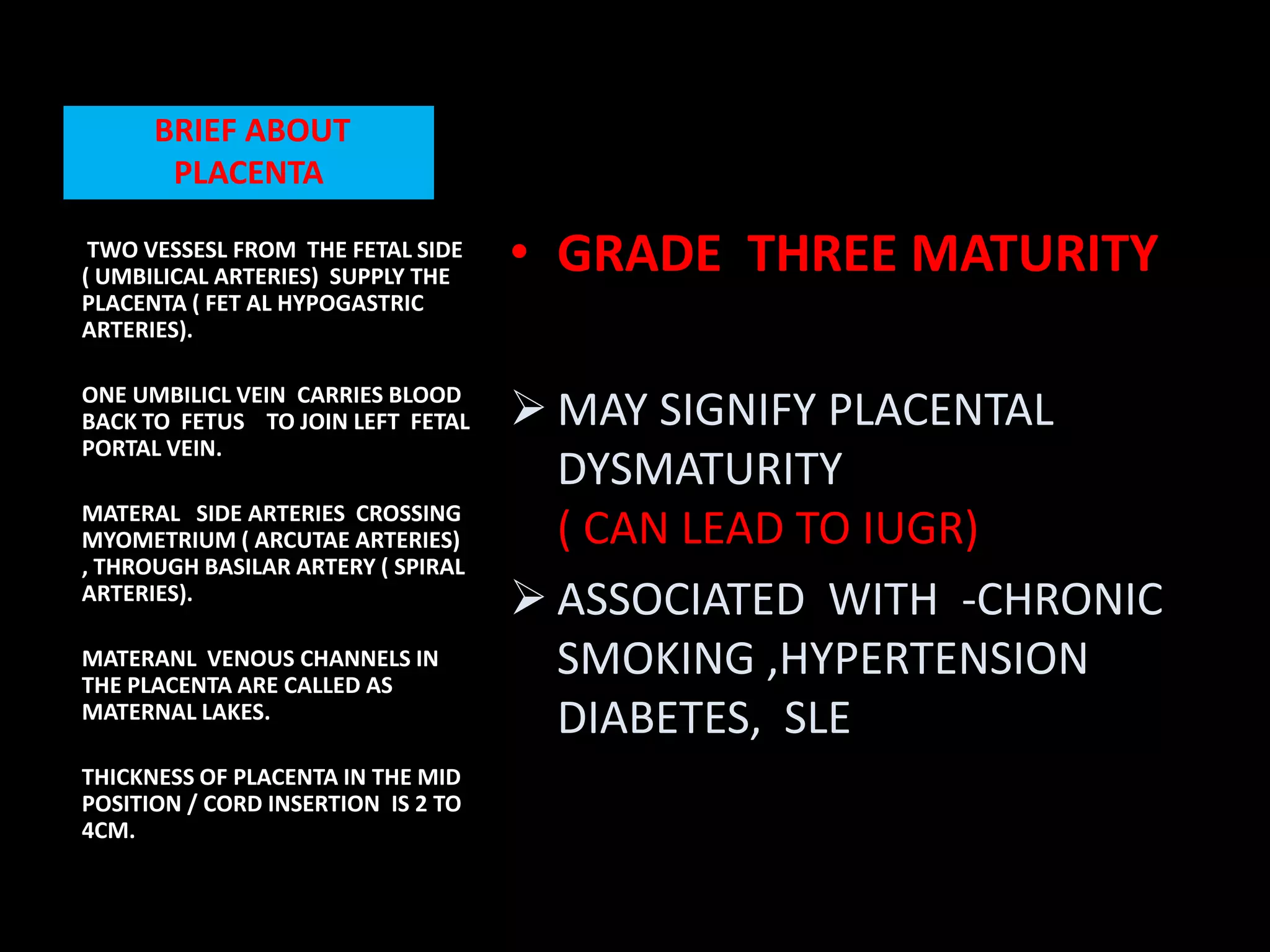 BRIEF ABOUT PLACENTA

TWO VESSESL FROM THE FETAL SIDE ( UMBILICAL ARTERIES) SUPPLY THE PLACENTA ( FET AL HYPOGASTRIC ARTERIES).

ONE UMBILICL VEIN CARRIES BLOOD BACK TO FETUS TO JOIN LEFT FETAL PORTAL VEIN.

MATERAL SIDE ARTERIES CROSSING MYOMETRIUM ( ARCUTAE ARTERIES) , THROUGH BASILAR ARTERY ( SPIRAL ARTERIES).

MATERANL VENOUS CHANNELS IN THE PLACENTA ARE CALLED AS MATERNAL LAKES.

THICKNESS OF PLACENTA IN THE MID POSITION / CORD INSERTION IS 2 TO 4CM.

• GRADE THREE MATURITY

➢ MAY SIGNIFY PLACENTAL DYSMATURITY
( CAN LEAD TO IUGR)

➢ ASSOCIATED WITH -CHRONIC SMOKING ,HYPERTENSION DIABETES, SLE